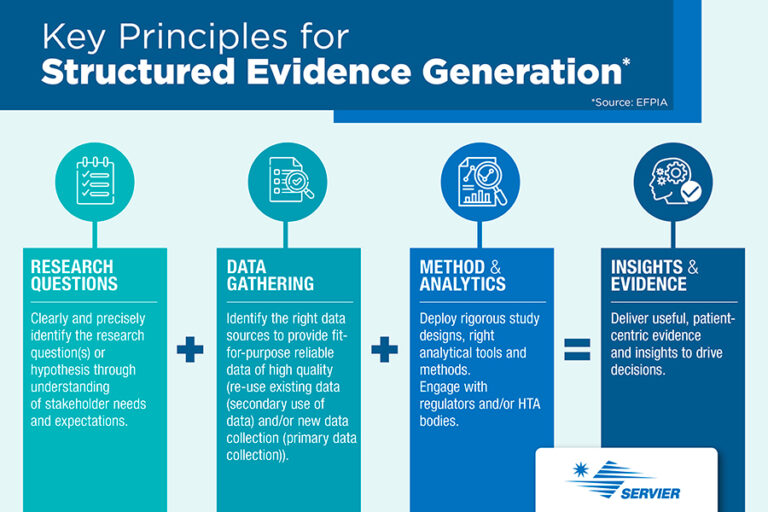 Key Principles for
Structured Evidence Generation*

*Source: EFPIA

RESEARCH QUESTIONS

Clearly and precisely identify the research question(s) or hypothesis through understanding of stakeholder needs and expectations.

+

DATA GATHERING

Identify the right data sources to provide fit-for-purpose reliable data of high quality (re-use existing data (secondary use of data) and/or new data collection (primary data collection)).

+

METHOD & ANALYTICS

Deploy rigorous study designs, right analytical tools and methods.
Engage with regulators and/or HTA bodies.

=

INSIGHTS & EVIDENCE

Deliver useful, patient-centric evidence and insights to drive decisions.

SERVIER